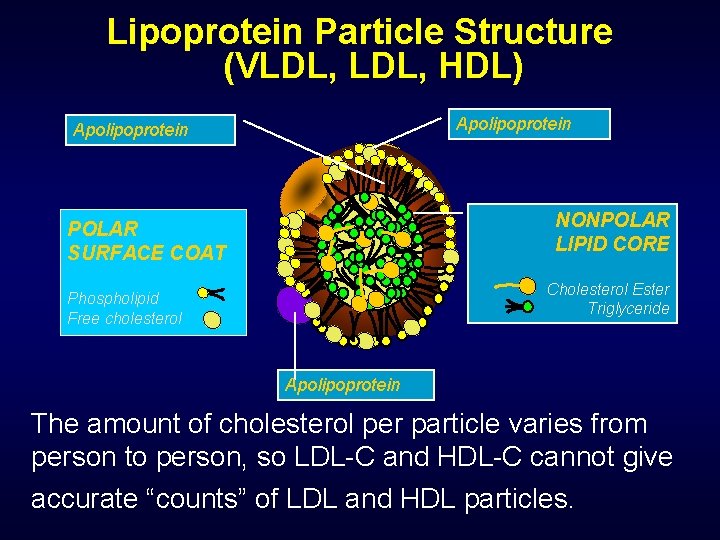 Lipoprotein Particle Structure (VLDL, LDL, HDL)

Apolipoprotein

Apolipoprotein

POLAR SURFACE COAT

Phospholipid
Free cholesterol

NONPOLAR LIPID CORE

Cholesterol Ester
Triglyceride

Apolipoprotein

The amount of cholesterol per particle varies from person to person, so LDL-C and HDL-C cannot give accurate “counts” of LDL and HDL particles.